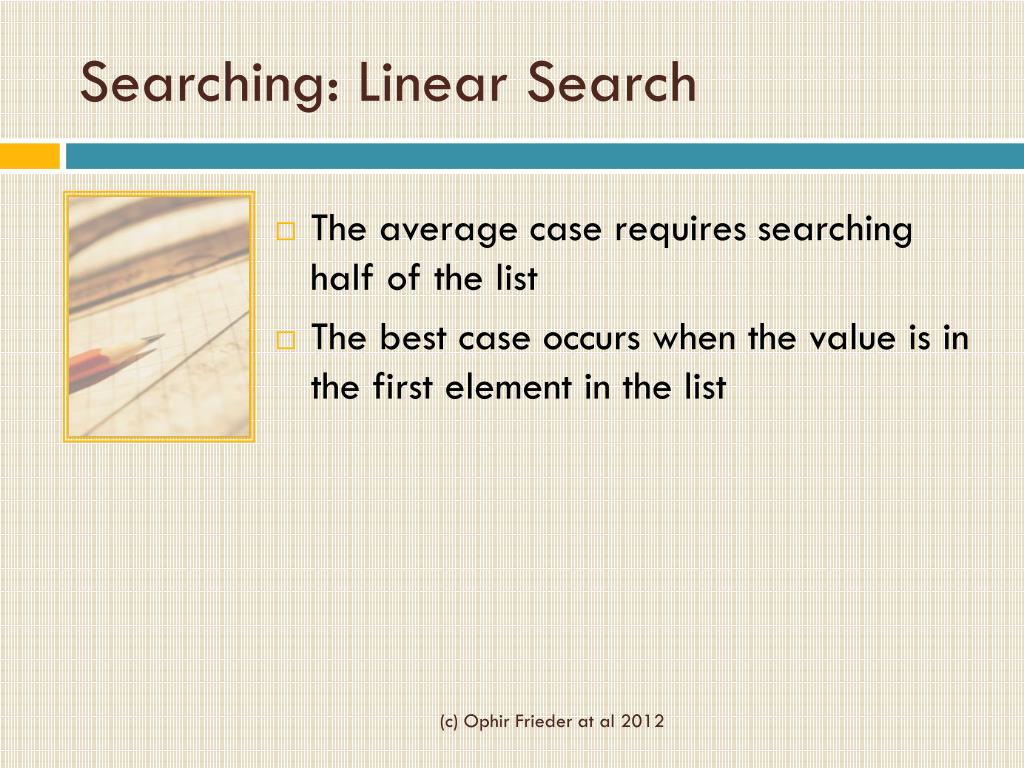 Searching: Linear Search

□ The average case requires searching half of the list

□ The best case occurs when the value is in the first element in the list

(c) Ophir Frieder at al 2012